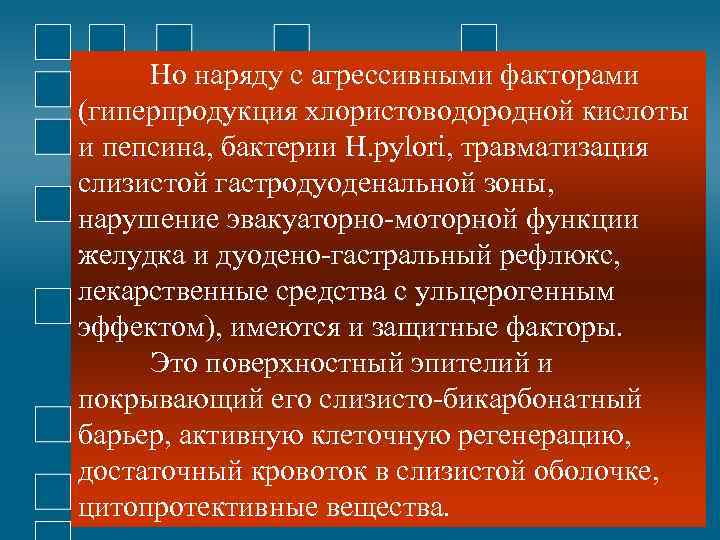 Но наряду с агрессивными факторами (гиперпродукция хлористоводородной кислоты и пепсина, бактерии H.pylori, травматизация слизистой гастродуоденальной зоны, нарушение эвакуаторно-моторной функции желудка и дуодено-гастральный рефлюкс, лекарственные средства с ульцерогенным эффектом), имеются и защитные факторы.

Это поверхностный эпителий и покрывающий его слизисто-бикарбонатный барьер, активную клеточную регенерацию, достаточный кровоток в слизистой оболочке, цитопротективные вещества.